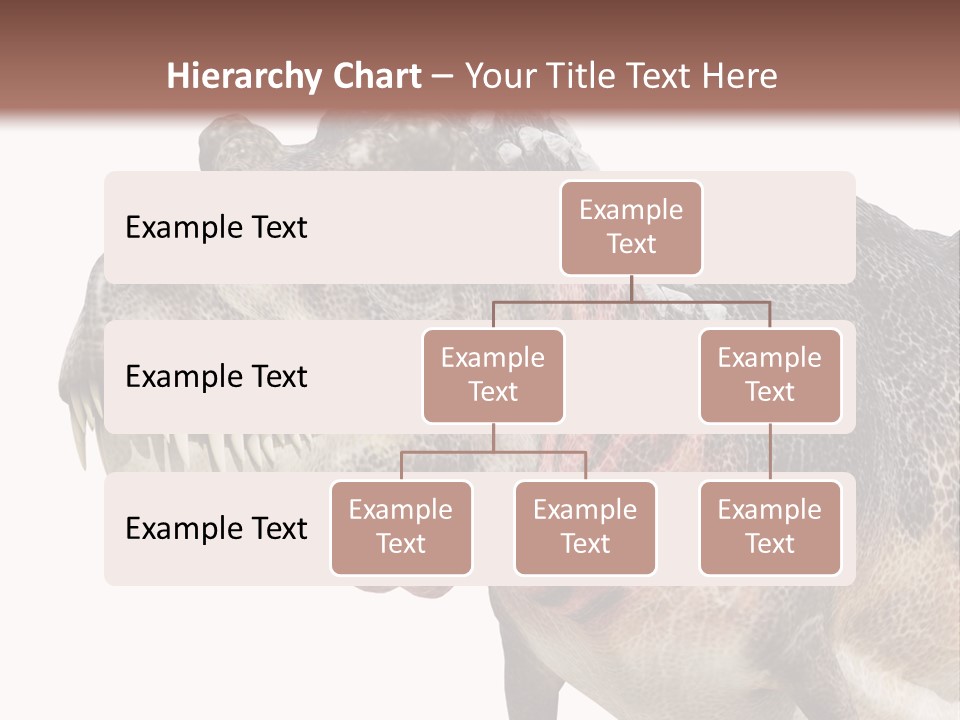 Hierarchy Chart – Your Title Text Here

Example Text

Example Text

Example Text

Example Text

Example Text

Example Text

Example Text

Example Text

Example Text